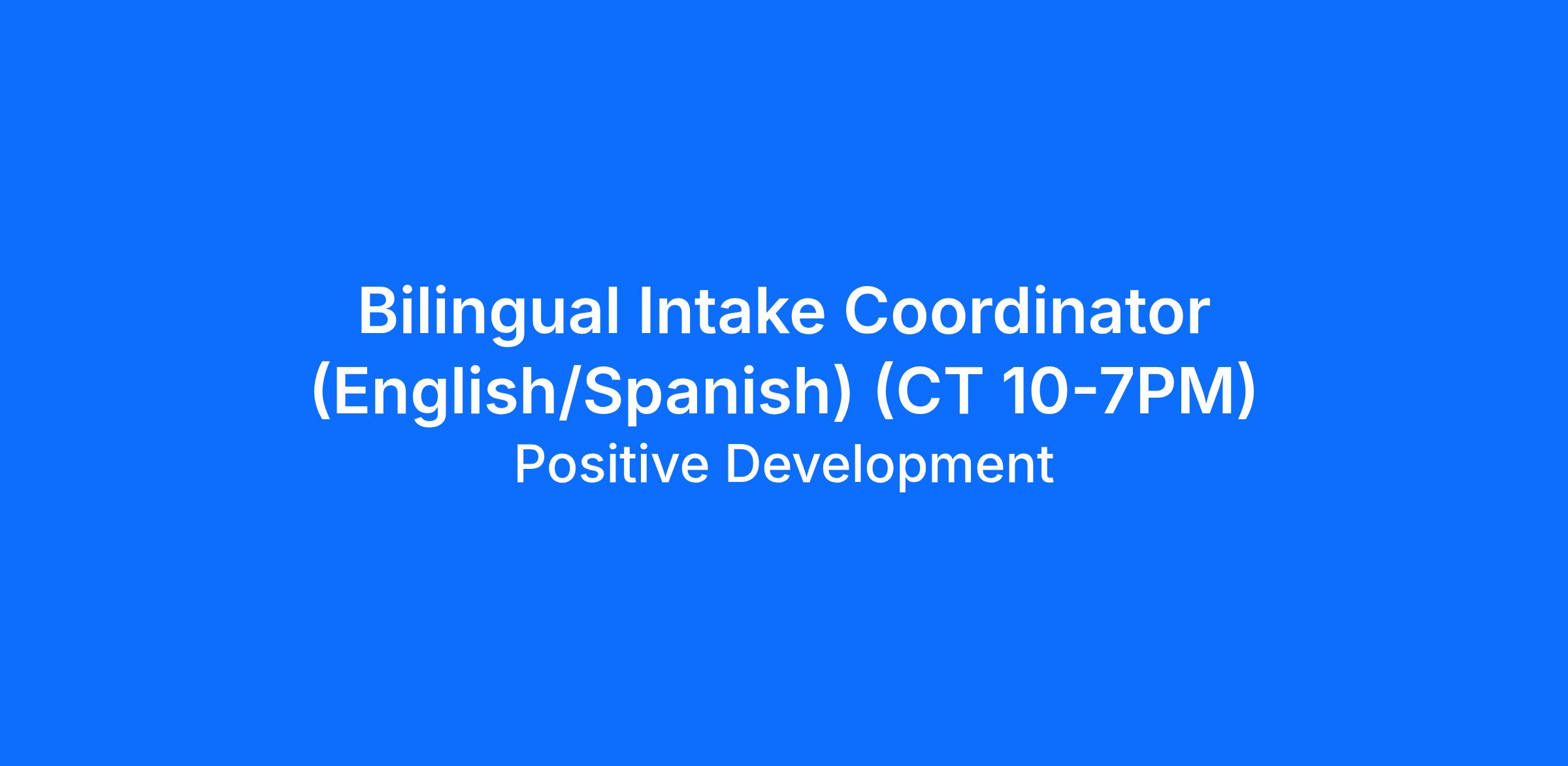 Bilingual Intake Coordinator (English/Spanish) (CT 10-7PM)

Positive Development